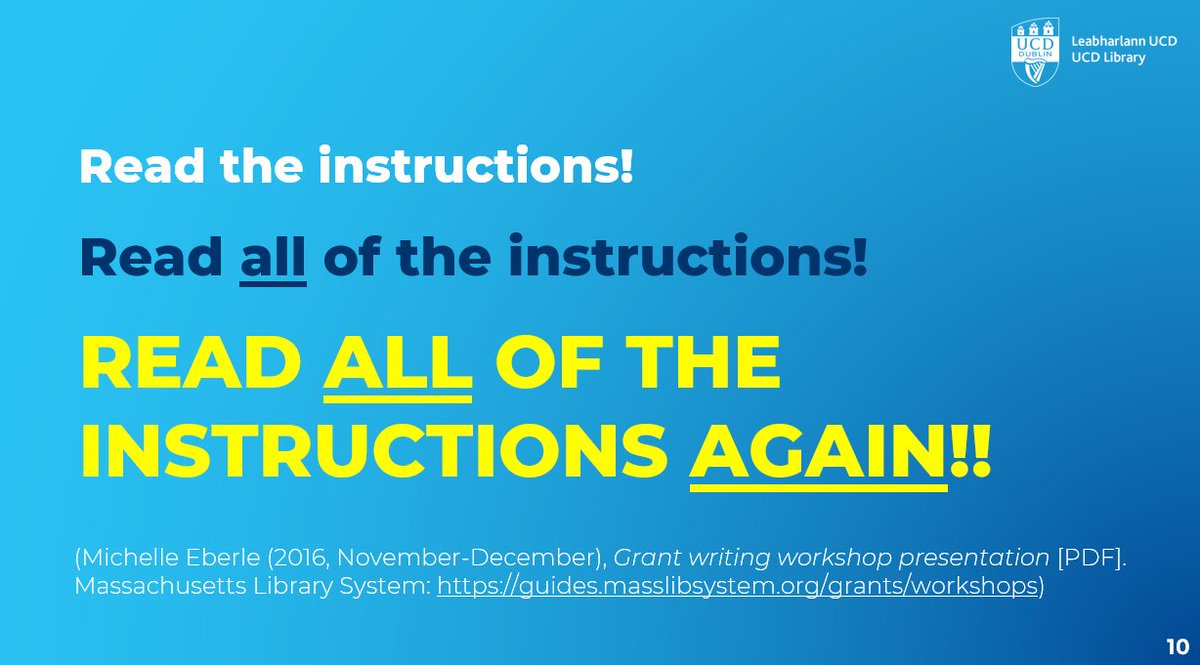 UCD DUBLIN
Leabharlann UCD
UCD Library

Read the instructions!

Read all of the instructions!

READ ALL OF THE INSTRUCTIONS AGAIN!!

(Michelle Eberle (2016, November-December), Grant writing workshop presentation [PDF]. Massachusetts Library System: https://guides.masslibsystem.org/grants/workshops)

10